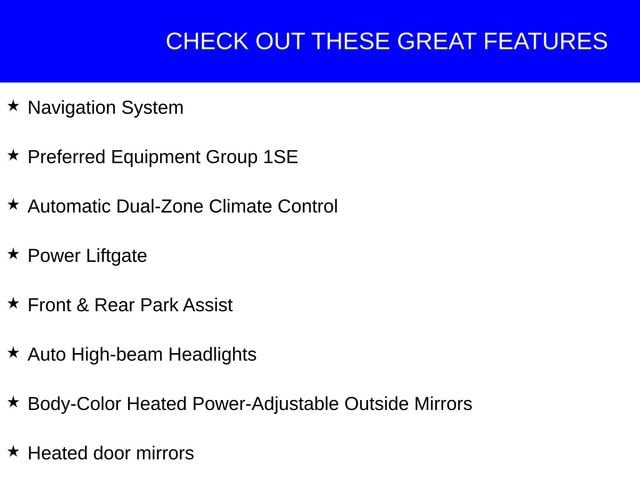 CHECK OUT THESE GREAT FEATURES

★ Navigation System

★ Preferred Equipment Group 1SE

★ Automatic Dual-Zone Climate Control

★ Power Liftgate

★ Front & Rear Park Assist

★ Auto High-beam Headlights

★ Body-Color Heated Power-Adjustable Outside Mirrors

★ Heated door mirrors